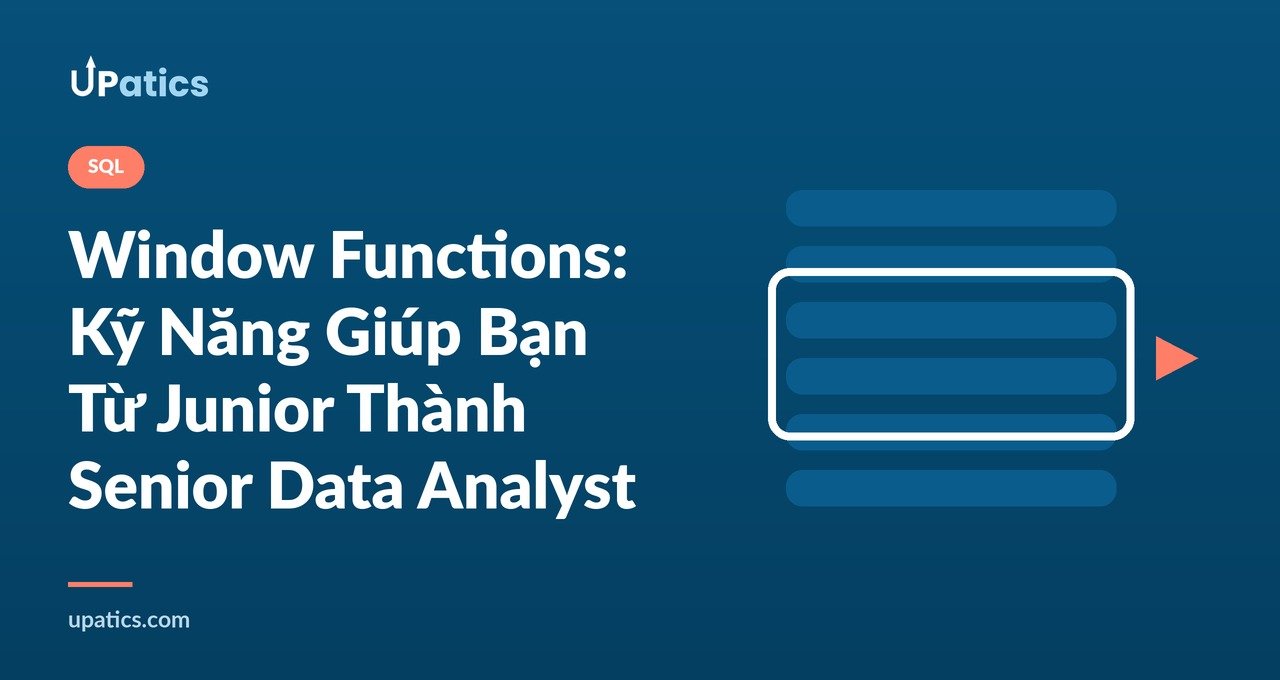 UPatics

SQL

Window Functions: Kỹ Năng Giúp Bạn Từ Junior Thành Senior Data Analyst

upatics.com